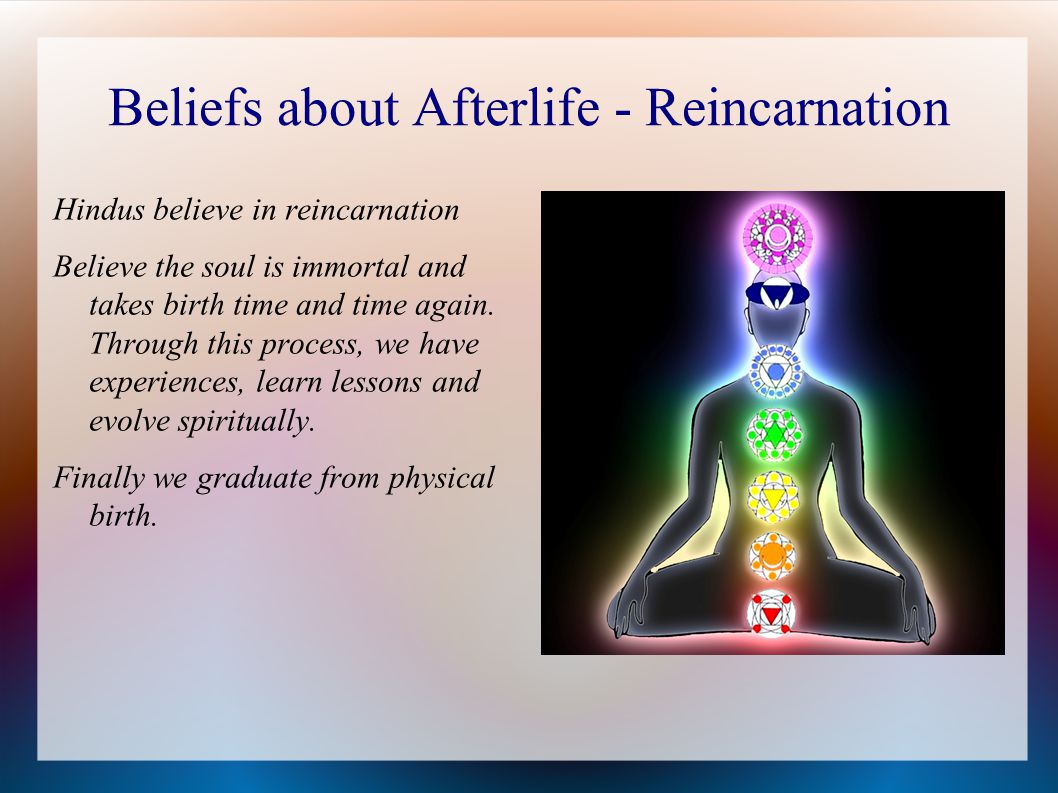 Beliefs about Afterlife - Reincarnation

Hindus believe in reincarnation

Believe the soul is immortal and takes birth time and time again. Through this process, we have experiences, learn lessons and evolve spiritually.

Finally we graduate from physical birth.